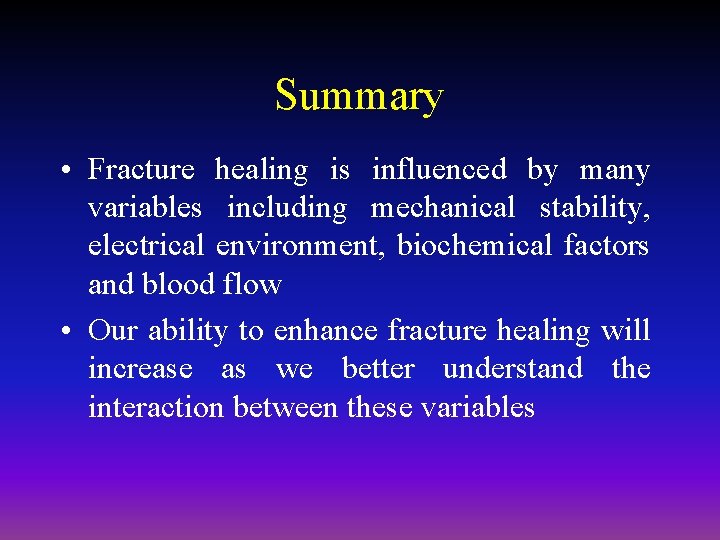 Summary

• Fracture healing is influenced by many variables including mechanical stability, electrical environment, biochemical factors and blood flow

• Our ability to enhance fracture healing will increase as we better understand the interaction between these variables